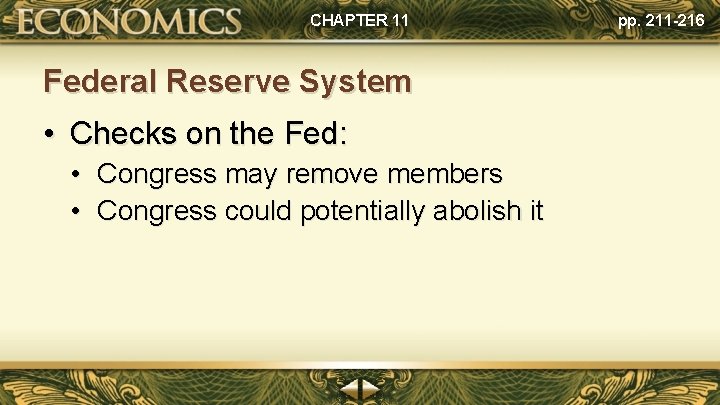 ECONOMICS CHAPTER 11 pp. 211-216

Federal Reserve System

• Checks on the Fed:
• Congress may remove members
• Congress could potentially abolish it